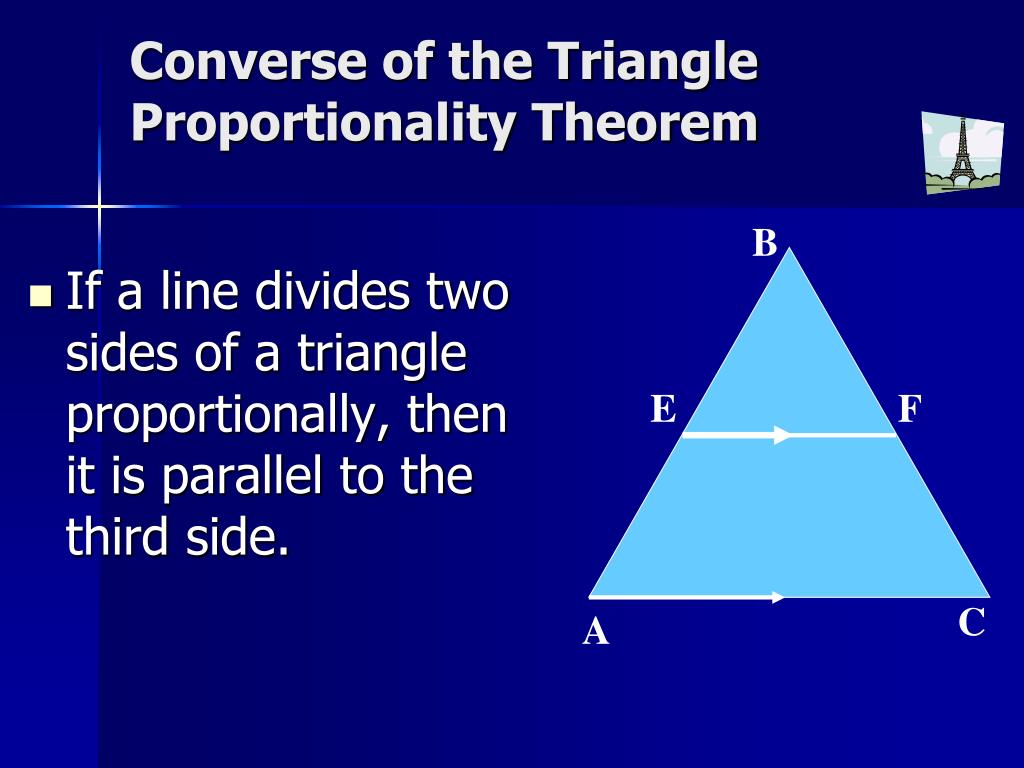 Converse of the Triangle Proportionality Theorem

If a line divides two sides of a triangle proportionally, then it is parallel to the third side.

B
E
F
A
C